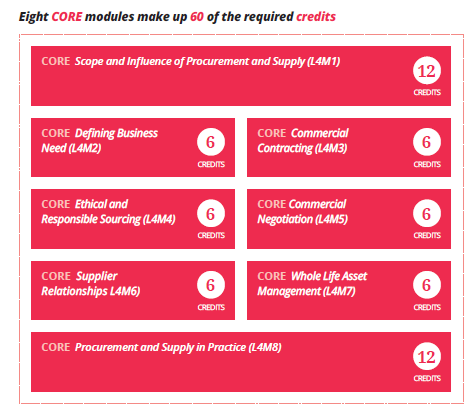 Eight CORE modules make up 60 of the required credits

CORE Scope and Influence of Procurement and Supply (L4M1)

12 CREDITS

CORE Defining Business Need (L4M2)

6 CREDITS

CORE Commercial Contracting (L4M3)

6 CREDITS

CORE Ethical and Responsible Sourcing (L4M4)

6 CREDITS

CORE Commercial Negotiation (L4M5)

6 CREDITS

CORE Supplier Relationships L4M6)

6 CREDITS

CORE Whole Life Asset Management (L4M7)

6 CREDITS

CORE Procurement and Supply in Practice (L4M8)

12 CREDITS